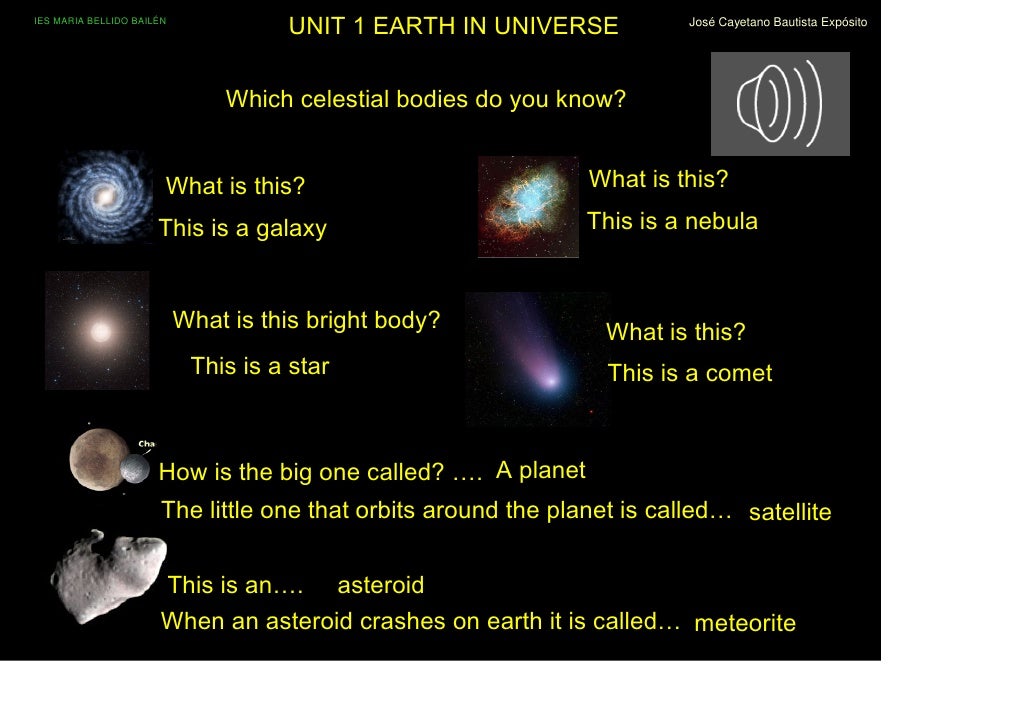 IES MARIA BELLIDO BAILÉN

UNIT 1 EARTH IN UNIVERSE

José Cayetano Bautista Expósito

Which celestial bodies do you know?

What is this?
This is a galaxy

What is this?
This is a nebula

What is this bright body?
This is a star

What is this?
This is a comet

Cha

How is the big one called? …. A planet
The little one that orbits around the planet is called… satellite

This is an…. asteroid
When an asteroid crashes on earth it is called… meteorite